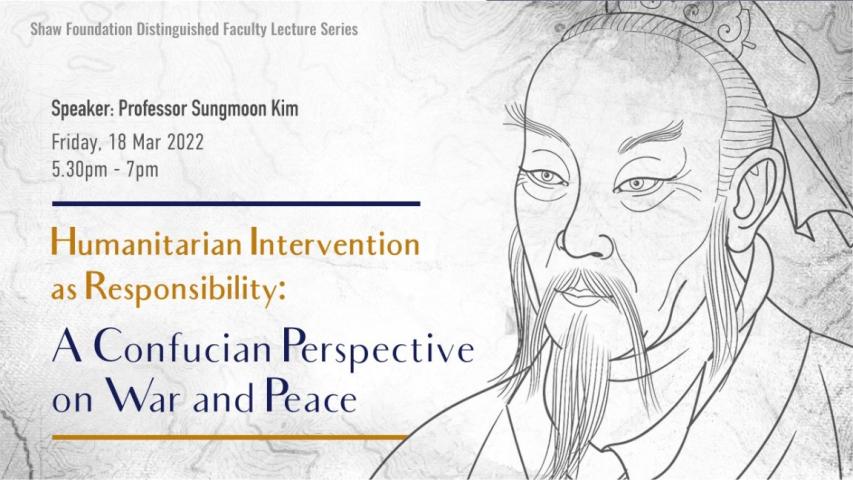 Shaw Foundation Distinguished Faculty Lecture Series

Speaker: Professor Sungmoon Kim
Friday, 18 Mar 2022
5.30pm - 7pm

Humanitarian Intervention as Responsibility:

A Confucian Perspective on War and Peace